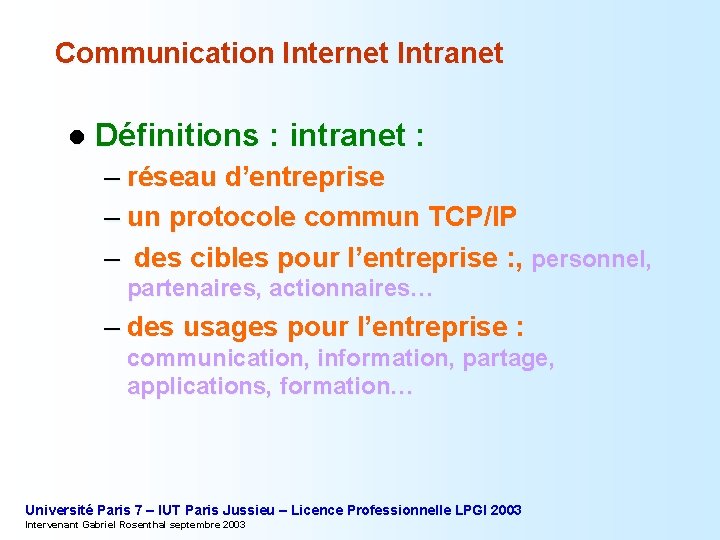 Communication Internet Intranet

● Définitions : intranet :

– réseau d’entreprise

– un protocole commun TCP/IP

– des cibles pour l’entreprise :, personnel, partenaires, actionnaires…

– des usages pour l’entreprise : communication, information, partage, applications, formation…

Université Paris 7 – IUT Paris Jussieu – Licence Professionnelle LPGI 2003
Intervenant Gabriel Rosenthal septembre 2003